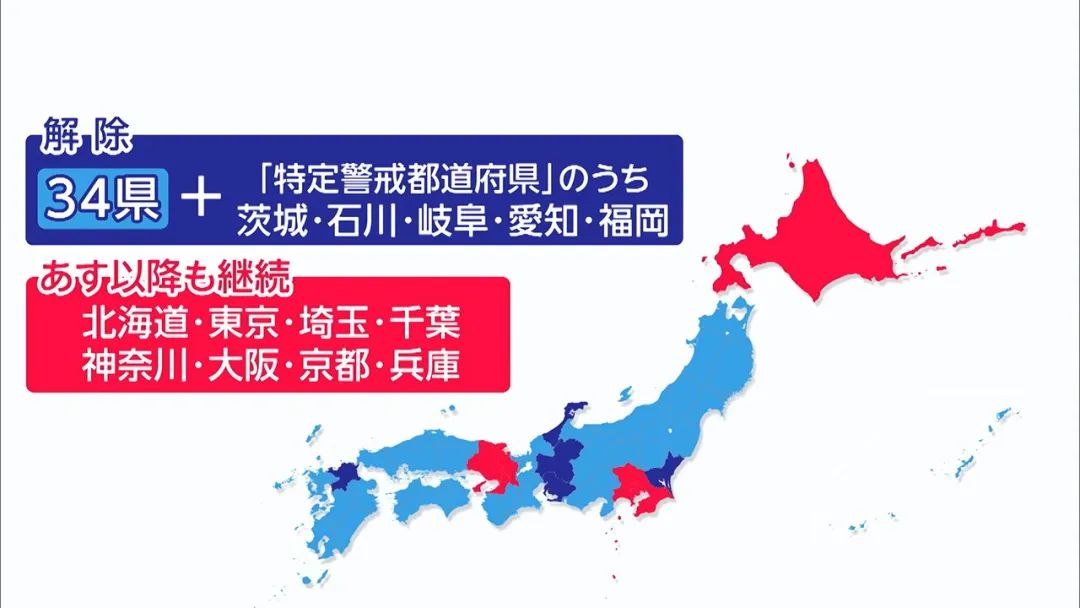 解除

34県 ＋ 「特定警戒都道府県」のうち
茨城・石川・岐阜・愛知・福岡

あす以降も継続
北海道・東京・埼玉・千葉
神奈川・大阪・京都・兵庫